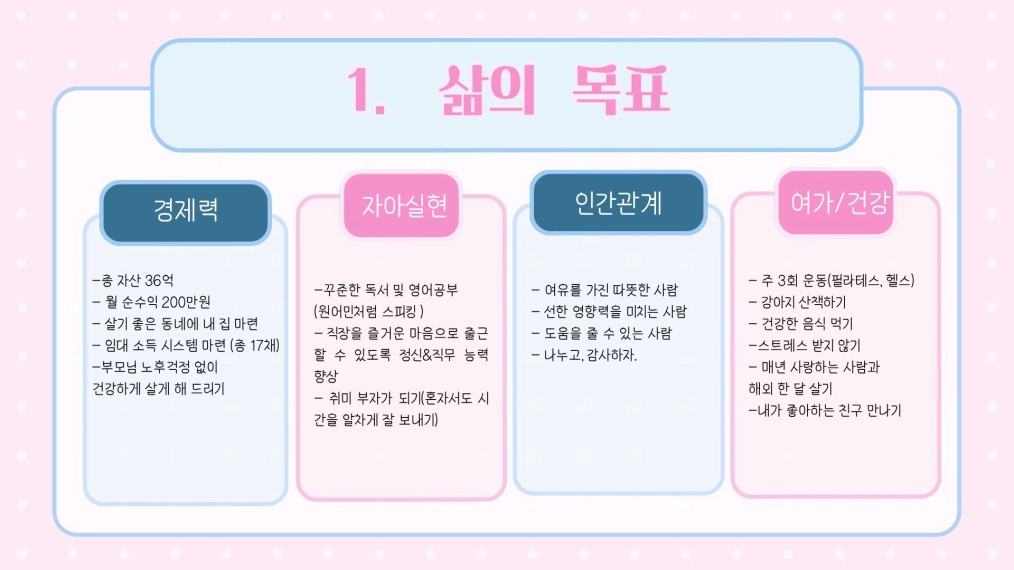 1. 삶의 목표

경제력

-총 자산 36억
- 월 순수익 200만원
- 살기 좋은 동네에 내 집 마련
- 임대 소득 시스템 마련 (총 17채)
-부모님 노후걱정 없이 건강하게 살게 해 드리기

자아실현

-꾸준한 독서 및 영어공부 (원어민처럼 스피킹 )
- 직장을 즐거운 마음으로 출근 할 수 있도록 정신&직무 능력 향상
- 취미 부자가 되기(혼자서도 시간을 알차게 잘 보내기)

인간관계

- 여유를 가진 따뜻한 사람
- 선한 영향력을 미치는 사람
- 도움을 줄 수 있는 사람
- 나누고, 감사하자.

여가/건강

- 주 3회 운동(필라테스, 헬스)
- 강아지 산책하기
- 건강한 음식 먹기
-스트레스 받지 않기
- 매년 사랑하는 사람과 해외 한 달 살기
-내가 좋아하는 친구 만나기